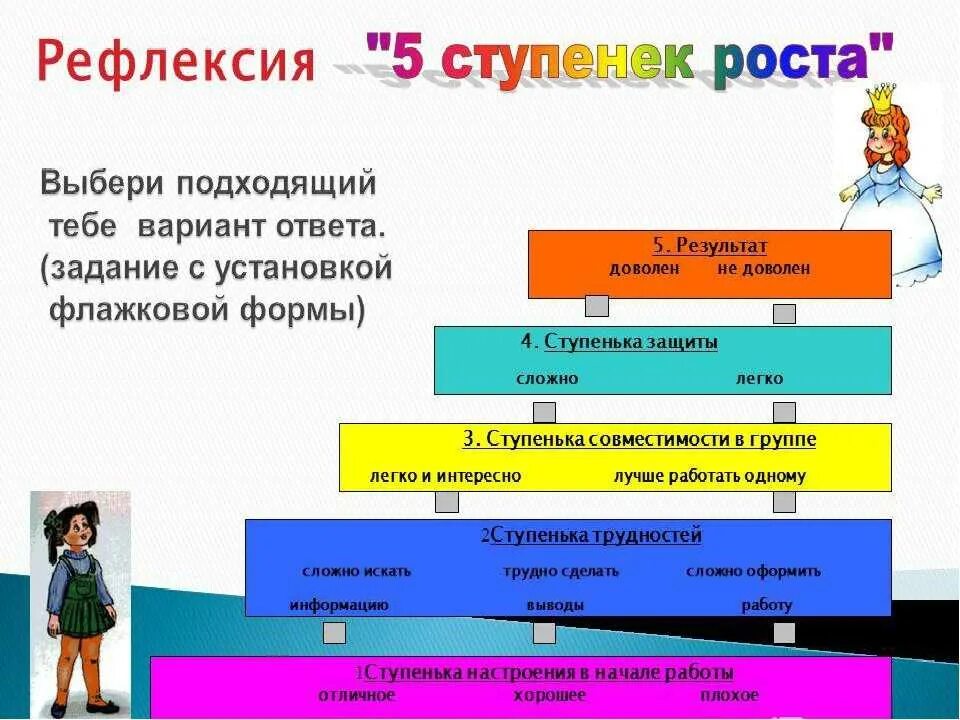 Рефлексия "5 ступенек роста"

Выбери подходящий тебе вариант ответа. (задание с установкой флажковой формы)

5. Результат
доволен не доволен

4. Ступенька защиты
сложно легко

3. Ступенька совместимости в группе
легко и интересно лучше работать одному

2Ступенька трудностей
сложно искать информацию трудно сделать выводы сложно оформить работу

1Ступенька настроения в начале работы
отличное хорошее плохое